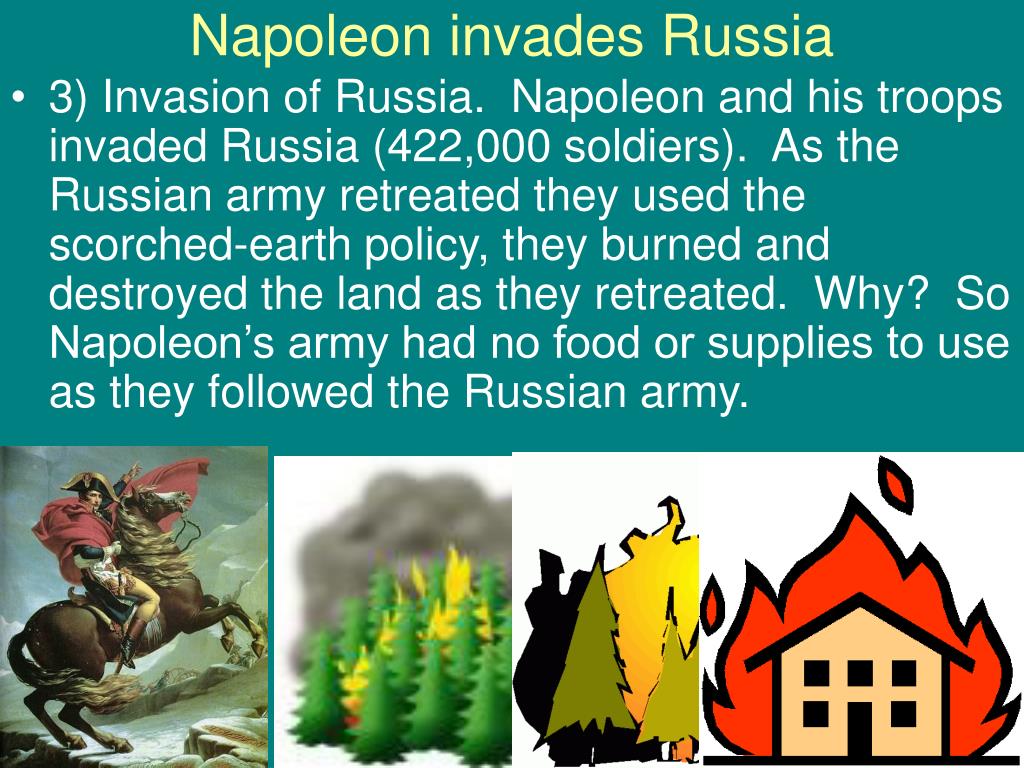 Napoleon invades Russia

• 3) Invasion of Russia. Napoleon and his troops invaded Russia (422,000 soldiers). As the Russian army retreated they used the scorched-earth policy, they burned and destroyed the land as they retreated. Why? So Napoleon’s army had no food or supplies to use as they followed the Russian army.